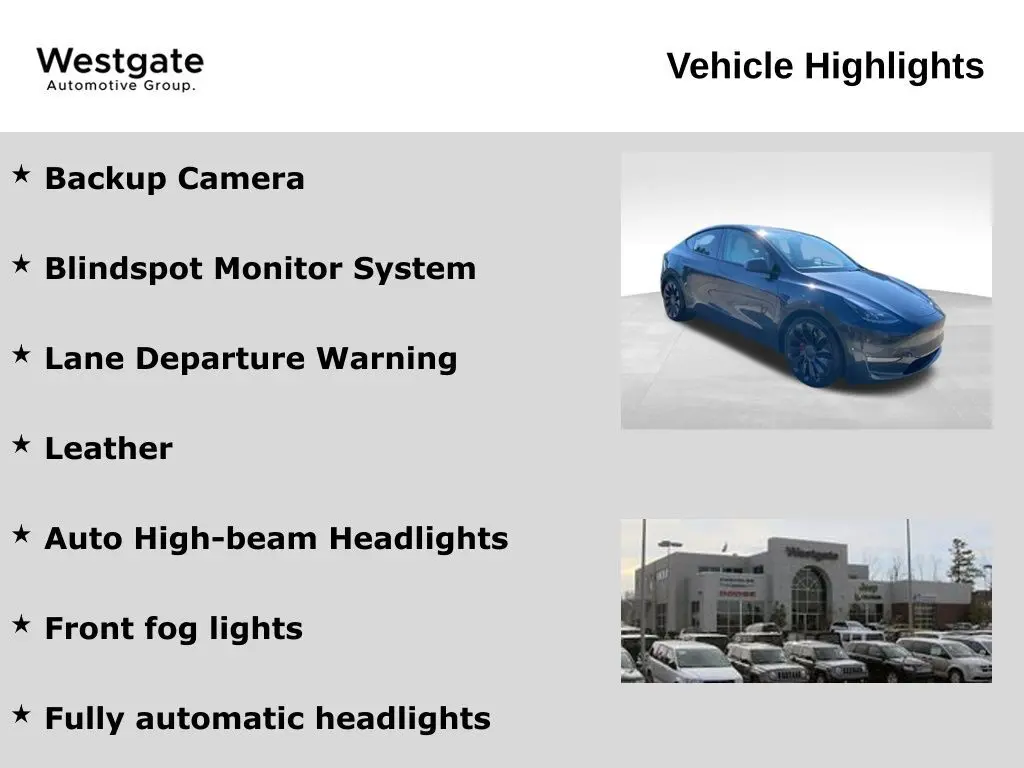 Westgate
Automotive Group.

Vehicle Highlights

★ Backup Camera

★ Blindspot Monitor System

★ Lane Departure Warning

★ Leather

★ Auto High-beam Headlights

★ Front fog lights

★ Fully automatic headlights

Westgate